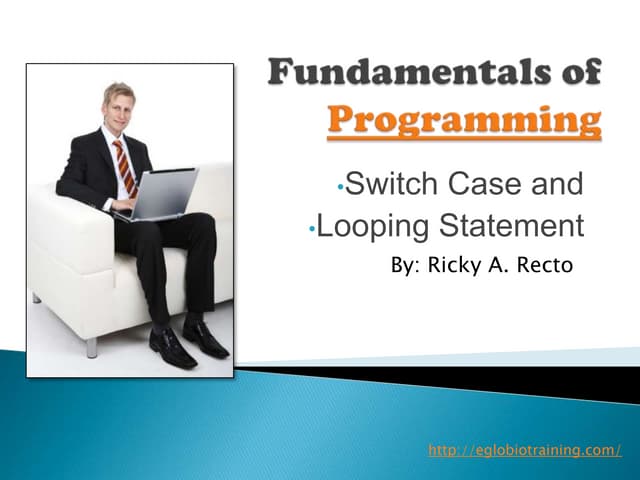 Fundamentals of Programming

•Switch Case and
•Looping Statement

By: Ricky A. Recto

http://eglobiotraining.com/